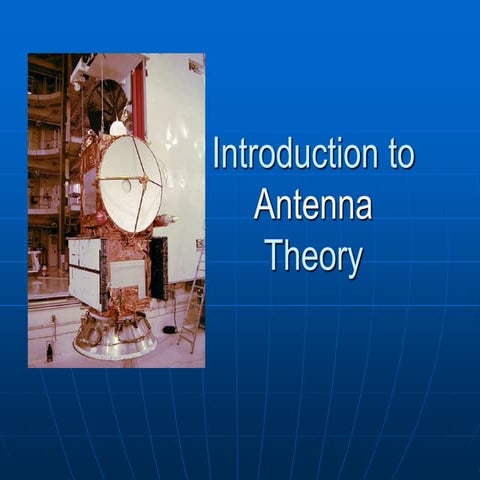 Introduction to Antenna Theory